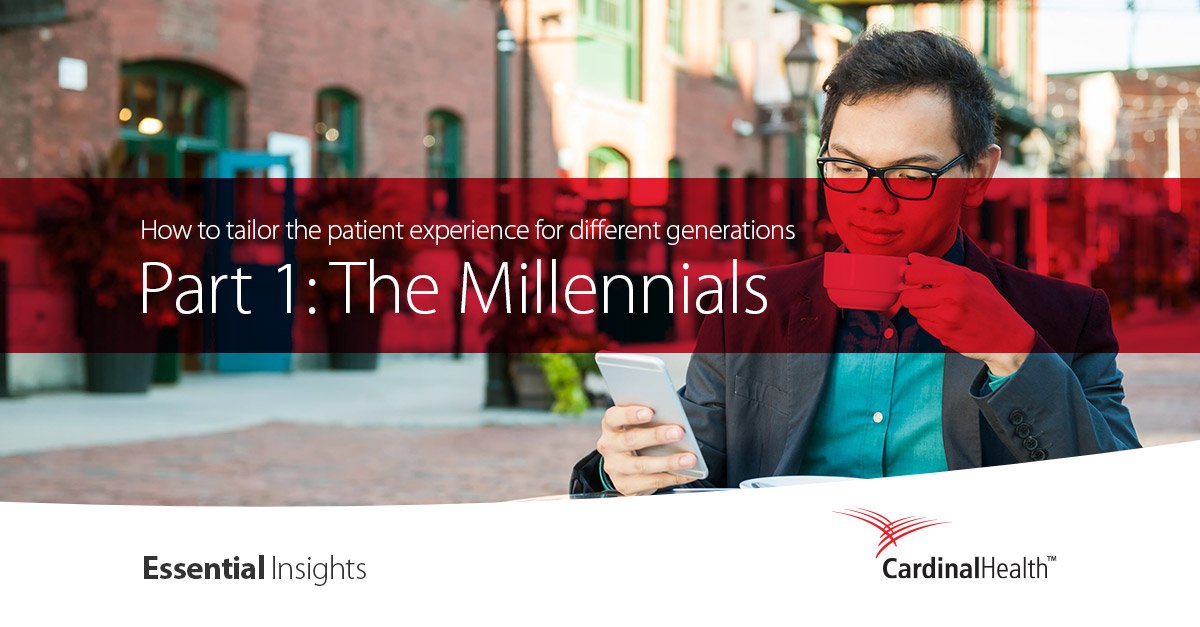 How to tailor the patient experience for different generations
Part 1: The Millennials

Essential Insights

CardinalHealth™